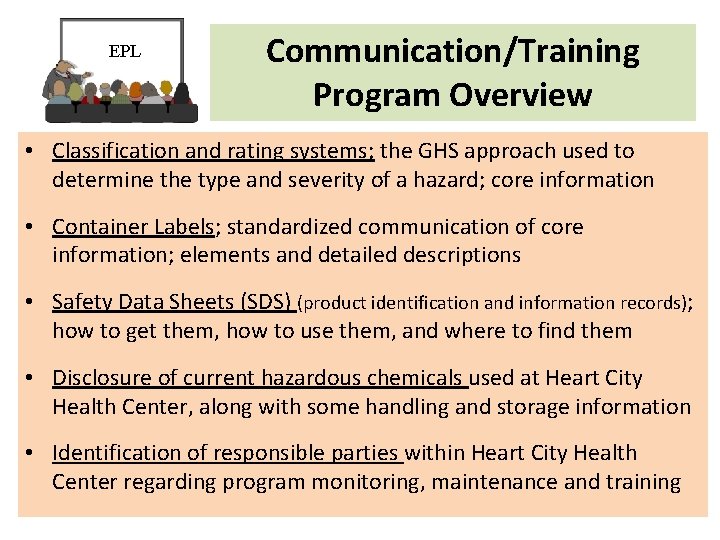 EPL

Communication/Training Program Overview

• Classification and rating systems; the GHS approach used to determine the type and severity of a hazard; core information

• Container Labels; standardized communication of core information; elements and detailed descriptions

• Safety Data Sheets (SDS) (product identification and information records); how to get them, how to use them, and where to find them

• Disclosure of current hazardous chemicals used at Heart City Health Center, along with some handling and storage information

• Identification of responsible parties within Heart City Health Center regarding program monitoring, maintenance and training